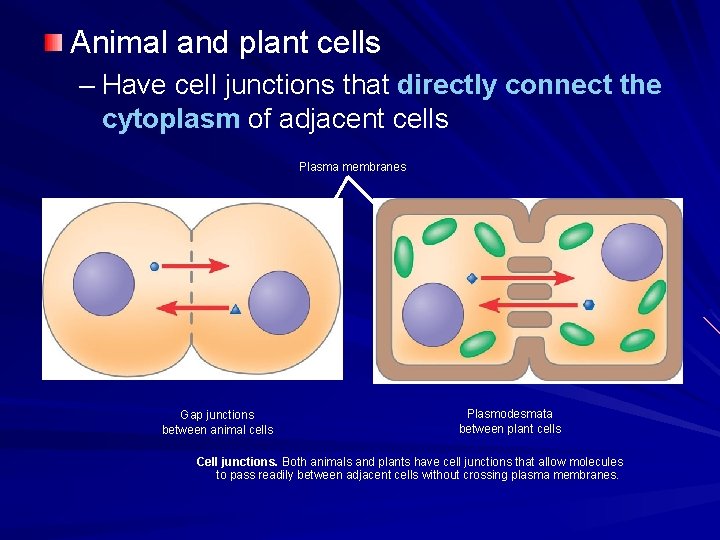 Animal and plant cells

– Have cell junctions that directly connect the cytoplasm of adjacent cells

Plasma membranes

Gap junctions between animal cells

Plasmodesmata between plant cells

Cell junctions. Both animals and plants have cell junctions that allow molecules to pass readily between adjacent cells without crossing plasma membranes.